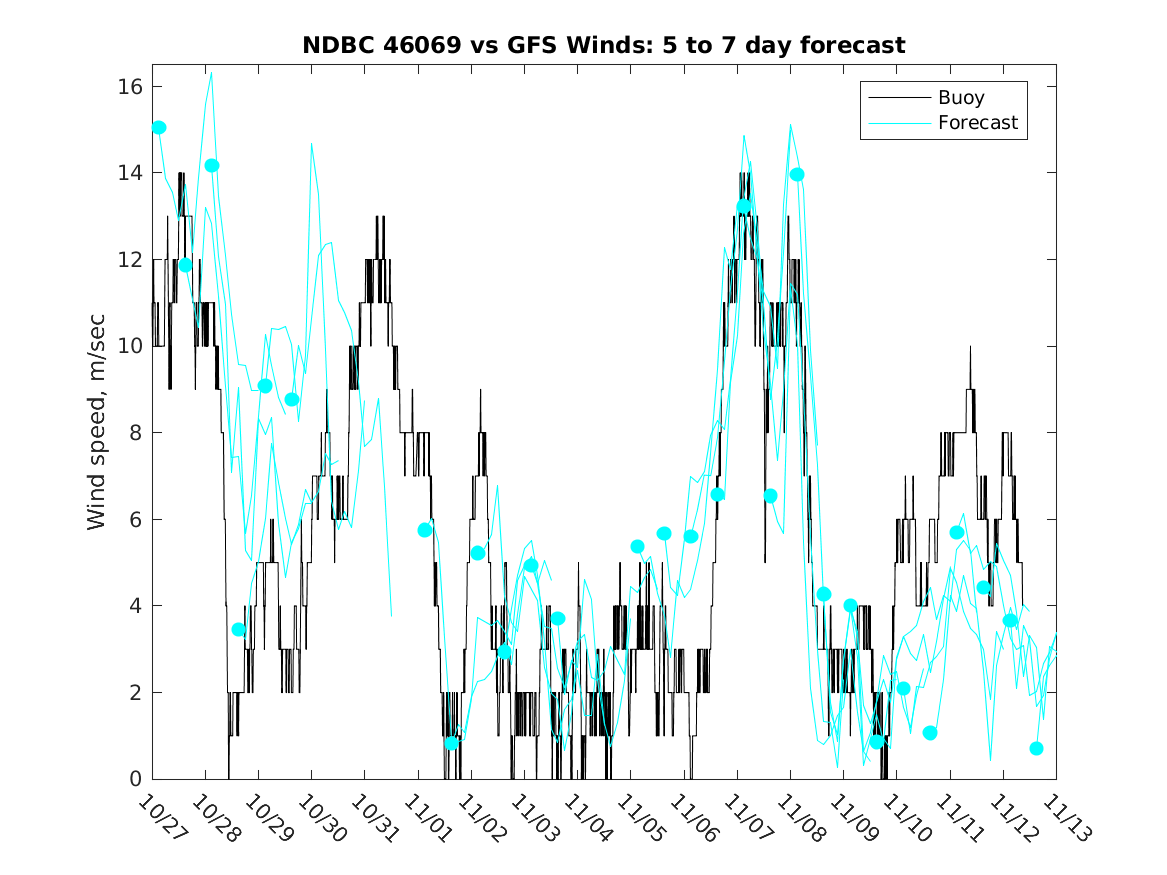 NDBC 46069 vs GFS Winds: 5 to 7 day forecast

Buoy
Forecast

Wind speed, m/sec

16
14
12
10
8
6
4
2
0

10/27
10/28
10/29
10/30
10/31
11/01
11/02
11/03
11/04
11/05
11/06
11/07
11/08
11/09
11/10
11/11
11/12
11/13